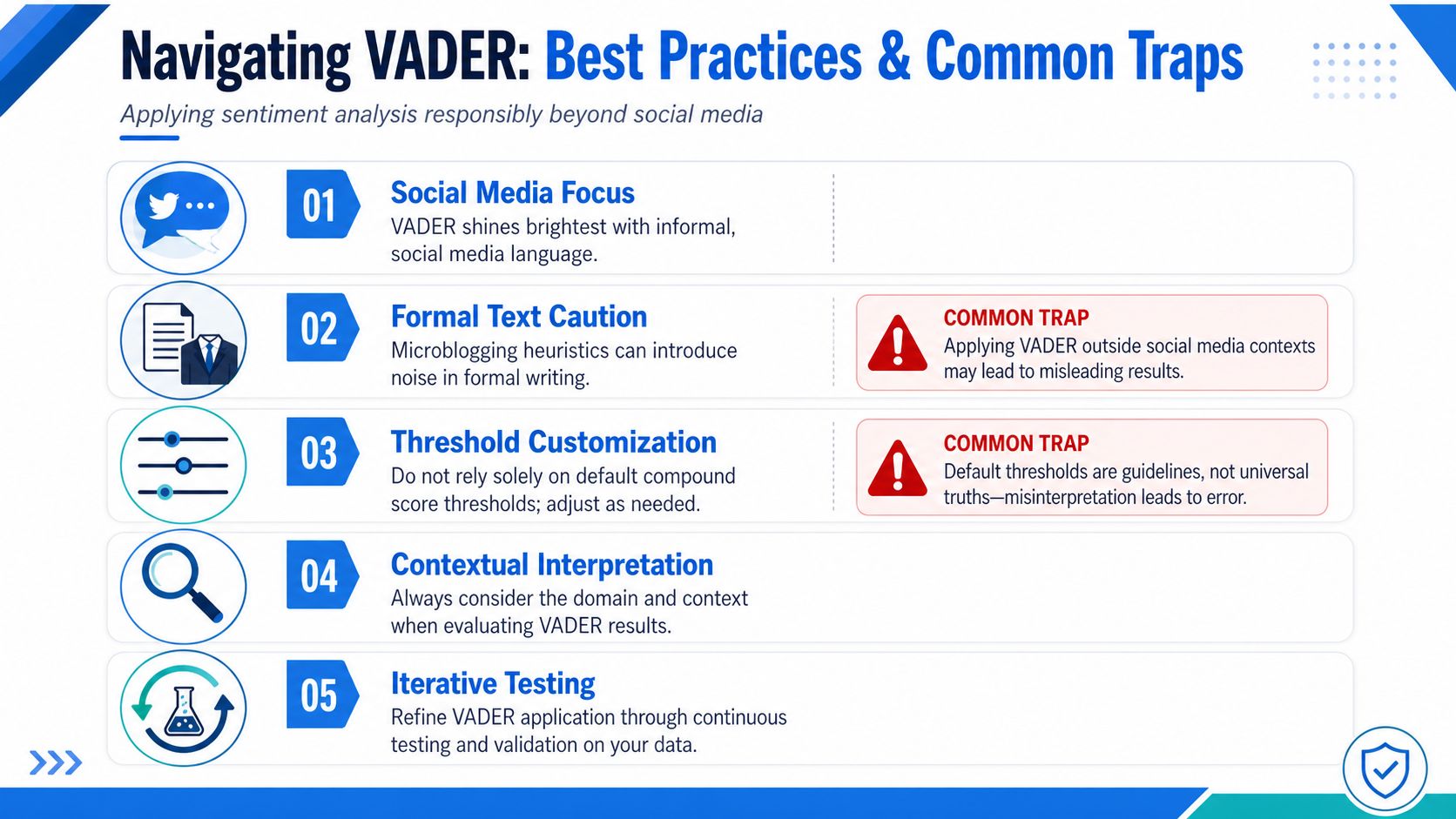 Navigating VADER: Best Practices & Common Traps

Applying sentiment analysis responsibly beyond social media

01
Social Media Focus
VADER shines brightest with informal, social media language.

02
Formal Text Caution
Microblogging heuristics can introduce noise in formal writing.

COMMON TRAP
Applying VADER outside social media contexts may lead to misleading results.

03
Threshold Customization
Do not rely solely on default compound score thresholds; adjust as needed.

COMMON TRAP
Default thresholds are guidelines, not universal truths—misinterpretation leads to error.

04
Contextual Interpretation
Always consider the domain and context when evaluating VADER results.

05
Iterative Testing
Refine VADER application through continuous testing and validation on your data.